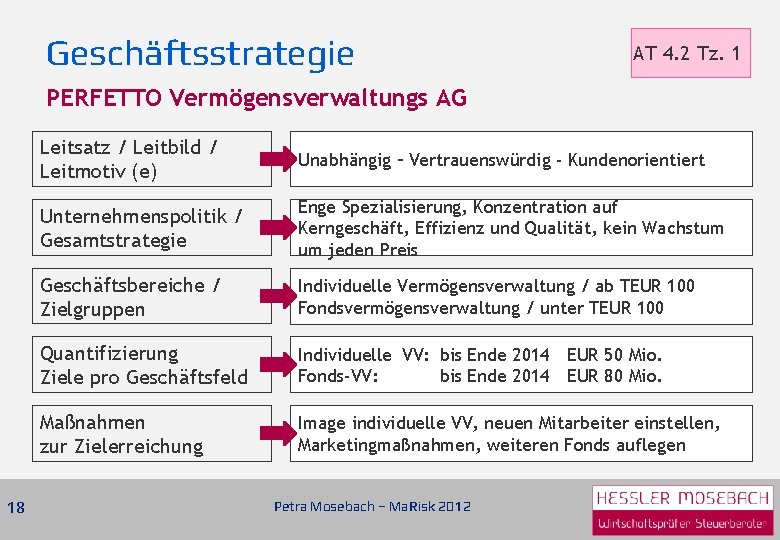 Geschäftsstrategie

AT 4.2 Tz. 1

PERFETTO Vermögensverwaltungs AG

Leitsatz / Leitbild / Leitmotiv (e)

Unabhängig – Vertrauenswürdig - Kundenorientiert

Unternehmenspolitik / Gesamtstrategie

Enge Spezialisierung, Konzentration auf Kerngeschäft, Effizienz und Qualität, kein Wachstum um jeden Preis

Geschäftsbereiche / Zielgruppen

Individuelle Vermögensverwaltung / ab TEUR 100
Fondsvermögensverwaltung / unter TEUR 100

Quantifizierung Ziele pro Geschäftsfeld

Individuelle VV: bis Ende 2014 EUR 50 Mio.
Fonds-VV: bis Ende 2014 EUR 80 Mio.

Maßnahmen zur Zielerreichung

Image individuelle VV, neuen Mitarbeiter einstellen, Marketingmaßnahmen, weiteren Fonds auflegen

18

Petra Mosebach – MaRisk 2012

HESSLER MOSEBACH
Wirtschaftsprüfer Steuerberater